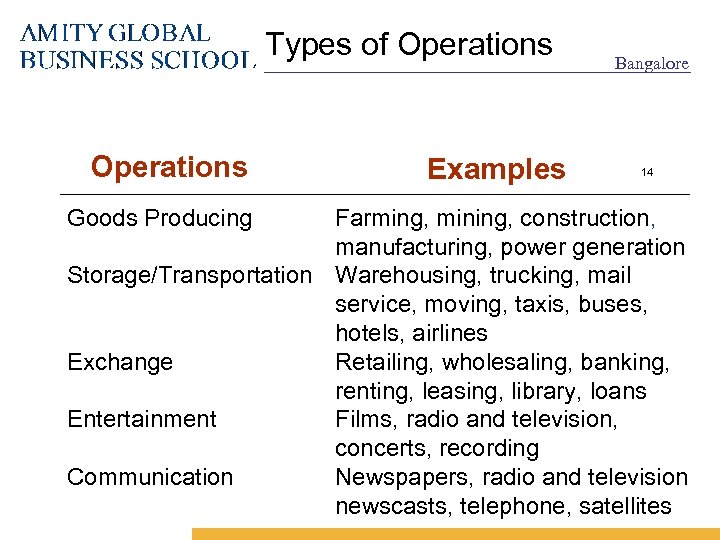 AMITY GLOBAL BUSINESS SCHOOL

Types of Operations

Bangalore

14

| Operations | Examples |
|---|---|
| Goods Producing | Farming, mining, construction, manufacturing, power generation |
| Storage/Transportation | Warehousing, trucking, mail service, moving, taxis, buses, hotels, airlines |
| Exchange | Retailing, wholesaling, banking, renting, leasing, library, loans |
| Entertainment | Films, radio and television, concerts, recording |
| Communication | Newspapers, radio and television newscasts, telephone, satellites |